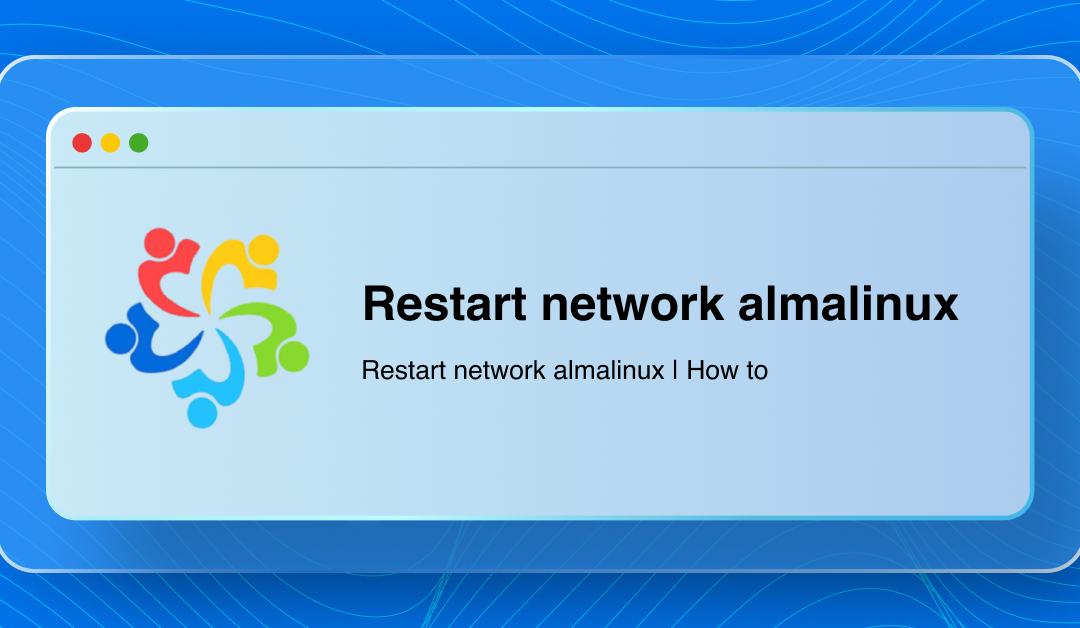 Restart network almalinux

Restart network almalinux | How to